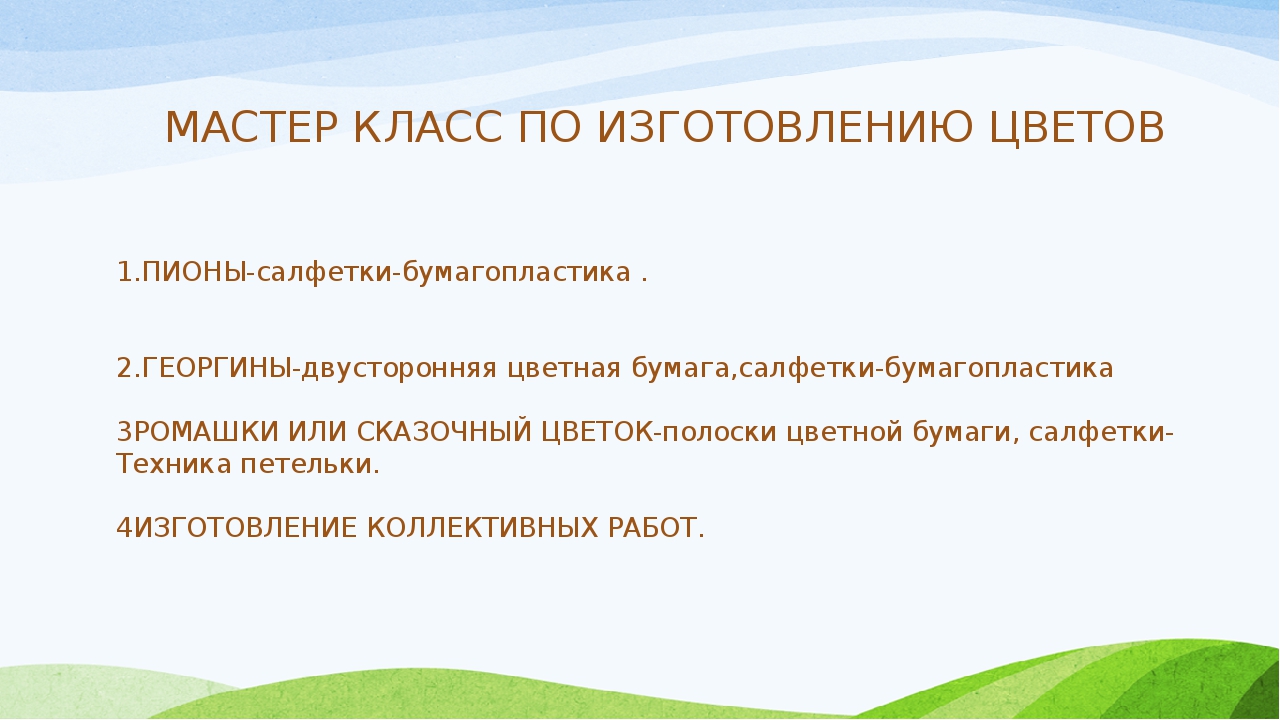 МАСТЕР КЛАСС ПО ИЗГОТОВЛЕНИЮ ЦВЕТОВ

1.ПИОНЫ-салфетки-бумагопластика .

2.ГЕОРГИНЫ-двусторонняя цветная бумага,салфетки-бумагопластика

3РОМАШКИ ИЛИ СКАЗОЧНЫЙ ЦВЕТОК-полоски цветной бумаги, салфетки-Техника петельки.

4ИЗГОТОВЛЕНИЕ КОЛЛЕКТИВНЫХ РАБОТ.